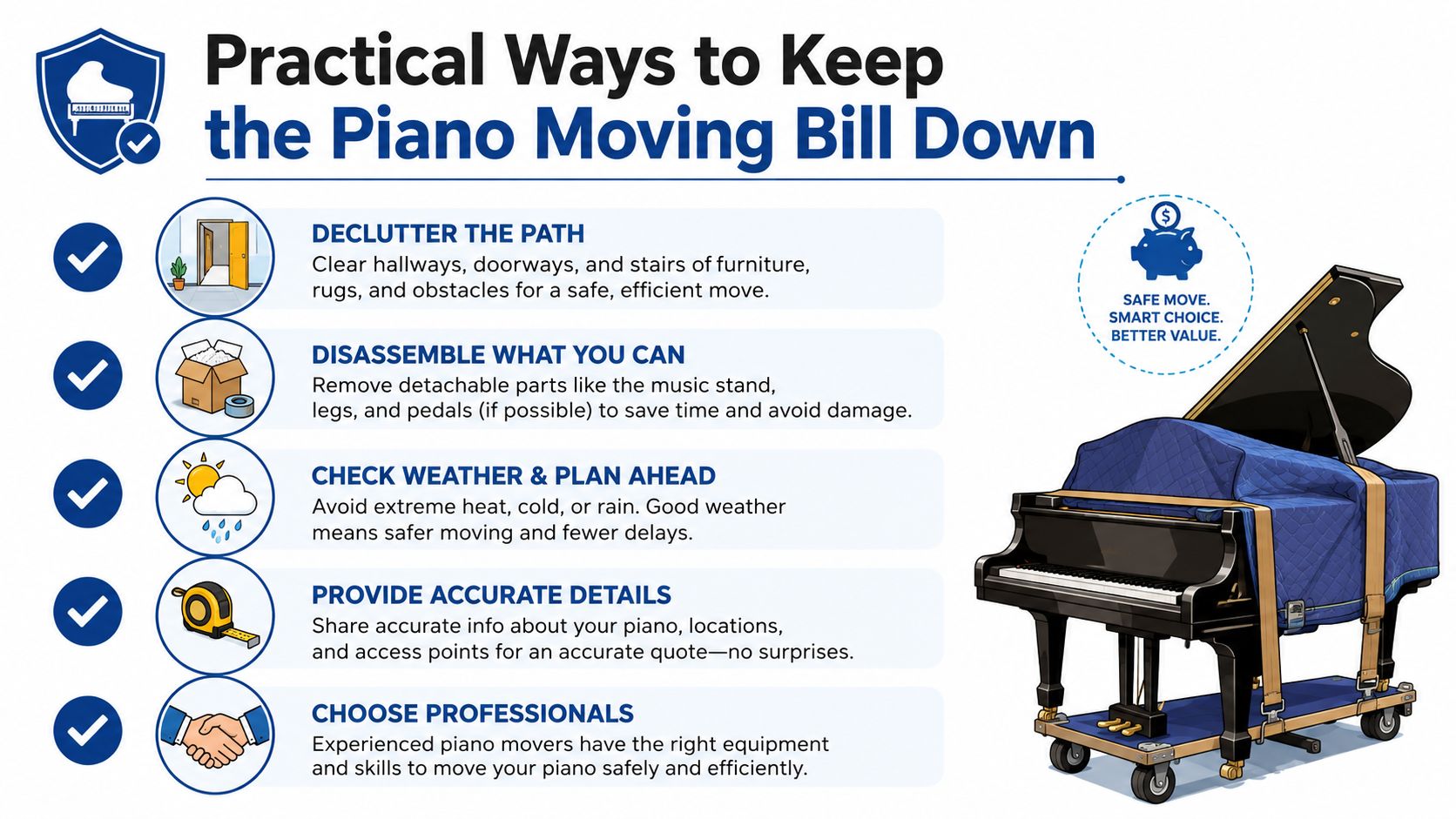 Practical Ways to Keep the Piano Moving Bill Down

DECLUTTER THE PATH
Clear hallways, doorways, and stairs of furniture, rugs, and obstacles for a safe, efficient move.

DISASSEMBLE WHAT YOU CAN
Remove detachable parts like the music stand, legs, and pedals (if possible) to save time and avoid damage.

CHECK WEATHER & PLAN AHEAD
Avoid extreme heat, cold, or rain. Good weather means safer moving and fewer delays.

PROVIDE ACCURATE DETAILS
Share accurate info about your piano, locations, and access points for an accurate quote—no surprises.

CHOOSE PROFESSIONALS
Experienced piano movers have the right equipment and skills to move your piano safely and efficiently.

$
SAFE MOVE.
SMART CHOICE.
BETTER VALUE.